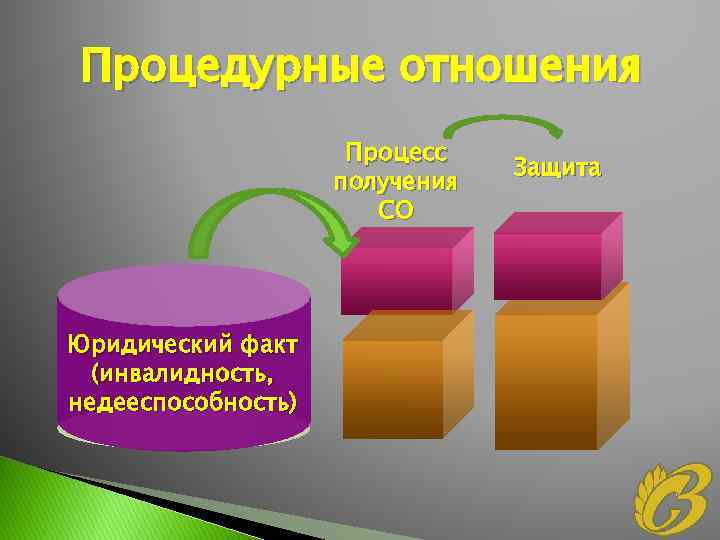 Процедурные отношения

Процесс получения СО

Защита

Юридический факт (инвалидность, недееспособность)